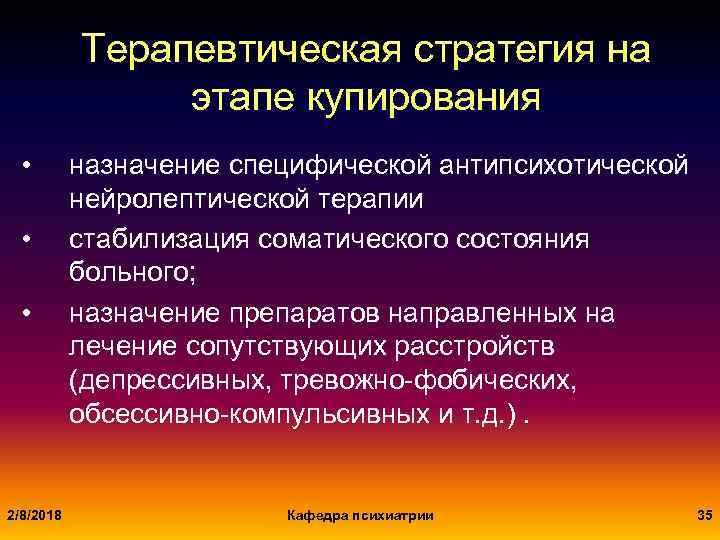 Терапевтическая стратегия на этапе купирования

• назначение специфической антипсихотической нейролептической терапии

• стабилизация соматического состояния больного;

• назначение препаратов направленных на лечение сопутствующих расстройств (депрессивных, тревожно-фобических, обсессивно-компульсивных и т.д.) .

2/8/2018

Кафедра психиатрии

35